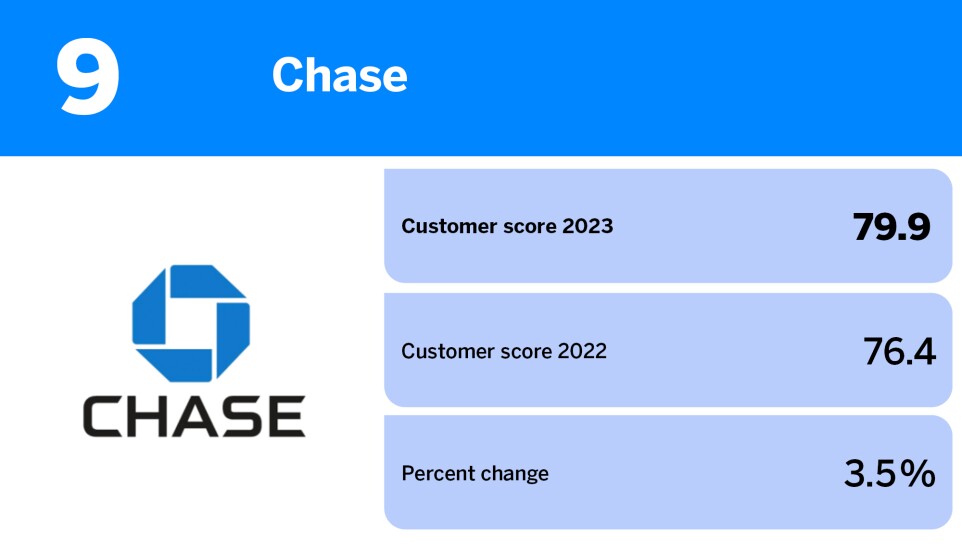 9 Chase

CHASE

Customer score 2023 79.9

Customer score 2022 76.4

Percent change 3.5%